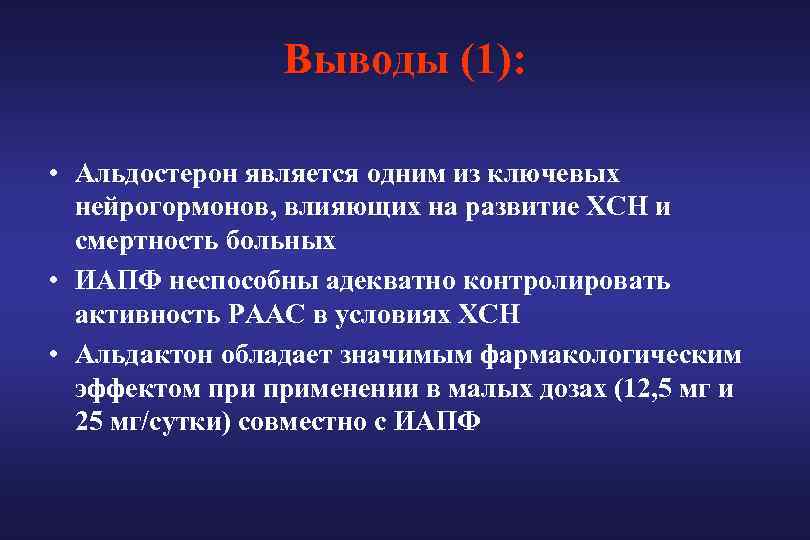 Выводы (1):

• Альдостерон является одним из ключевых нейрогормонов, влияющих на развитие ХСН и смертность больных
• ИАПФ неспособны адекватно контролировать активность РААС в условиях ХСН
• Альдактон обладает значимым фармакологическим эффектом при применении в малых дозах (12,5 мг и 25 мг/сутки) совместно с ИАПФ